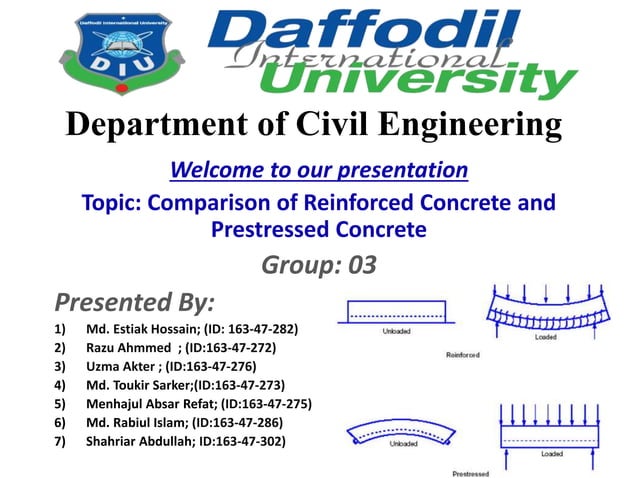 Daffodil International University

DIU

Daffodil International University

Department of Civil Engineering

Welcome to our presentation

Topic: Comparison of Reinforced Concrete and Prestressed Concrete

Group: 03

Presented By:

1) Md. Estiak Hossain; (ID: 163-47-282)
2) Razu Ahmmed ; (ID:163-47-272)
3) Uzma Akter ; (ID:163-47-276)
4) Md. Toukir Sarker;(ID:163-47-273)
5) Menhajul Absar Refat; (ID:163-47-275)
6) Md. Rabiul Islam; (ID:163-47-286)
7) Shahriar Abdullah; ID:163-47-302)

Unloaded

Loaded

Reinforced

Unloaded

Loaded

Prestressed